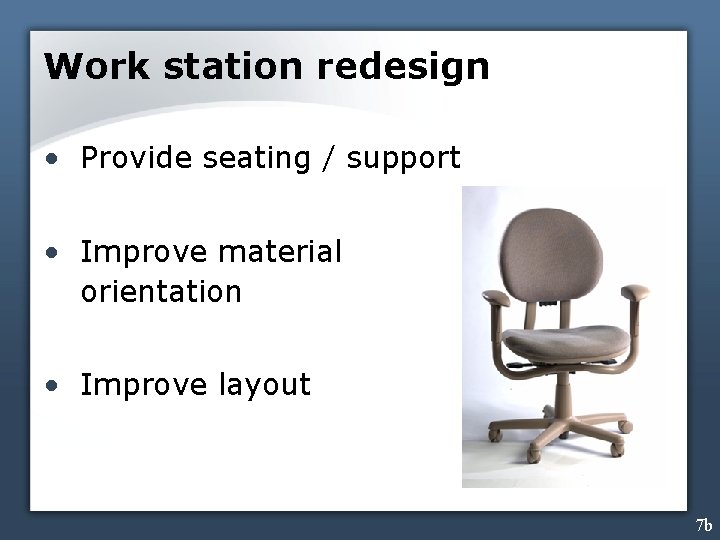 Work station redesign

• Provide seating / support

• Improve material orientation

• Improve layout

7b